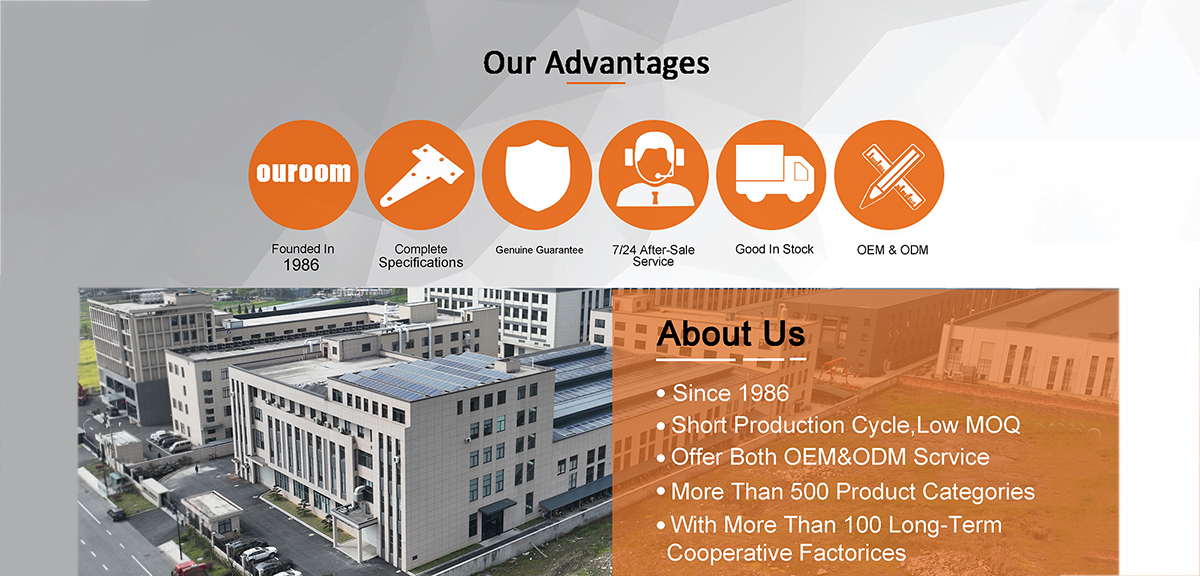 Our Advantages

ouroom

Founded In 1986

Complete Specifications

Genuine Guarantee

7/24 After-Sale Service

Good In Stock

OEM & ODM

About Us

• Since 1986
• Short Production Cycle,Low MOQ
• Offer Both OEM&ODM Scrvice
• More Than 500 Product Categories
• With More Than 100 Long-Term Cooperative Factorices